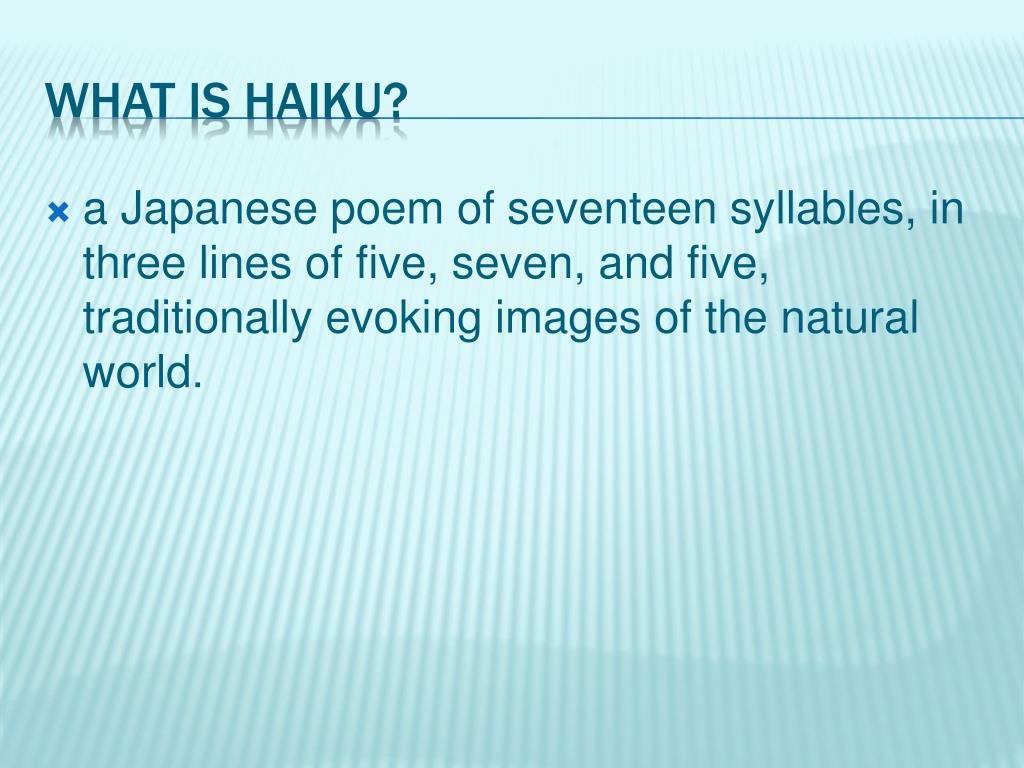 WHAT IS HAIKU?

a Japanese poem of seventeen syllables, in three lines of five, seven, and five, traditionally evoking images of the natural world.